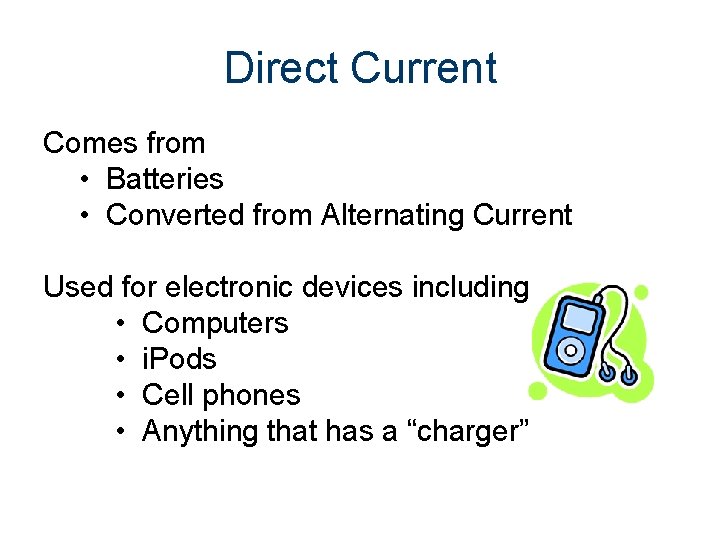 Direct Current

Comes from
• Batteries
• Converted from Alternating Current

Used for electronic devices including
• Computers
• iPods
• Cell phones
• Anything that has a “charger”